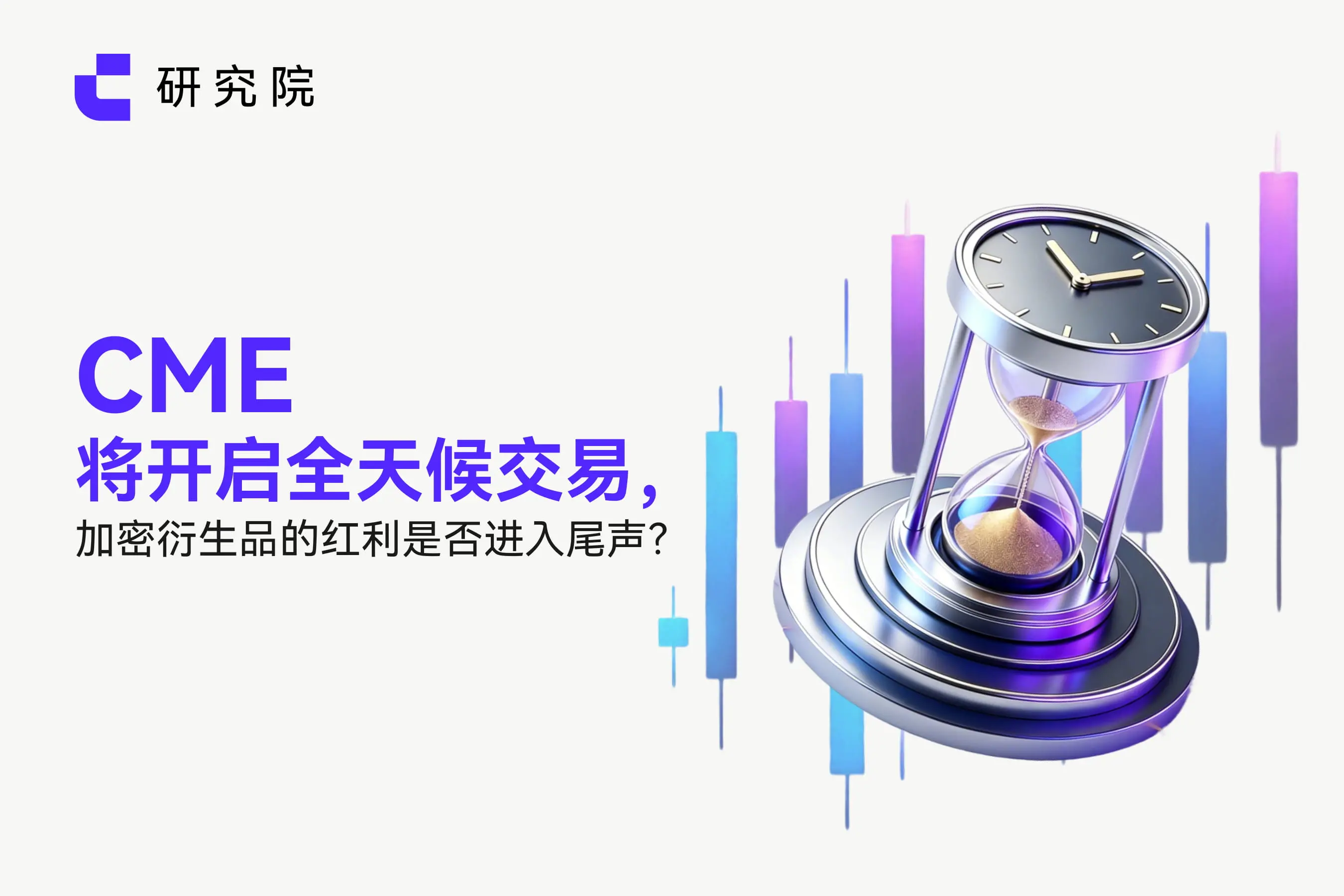 研究院

CME
将开启全天候交易，
加密衍生品的红利是否进入尾声？